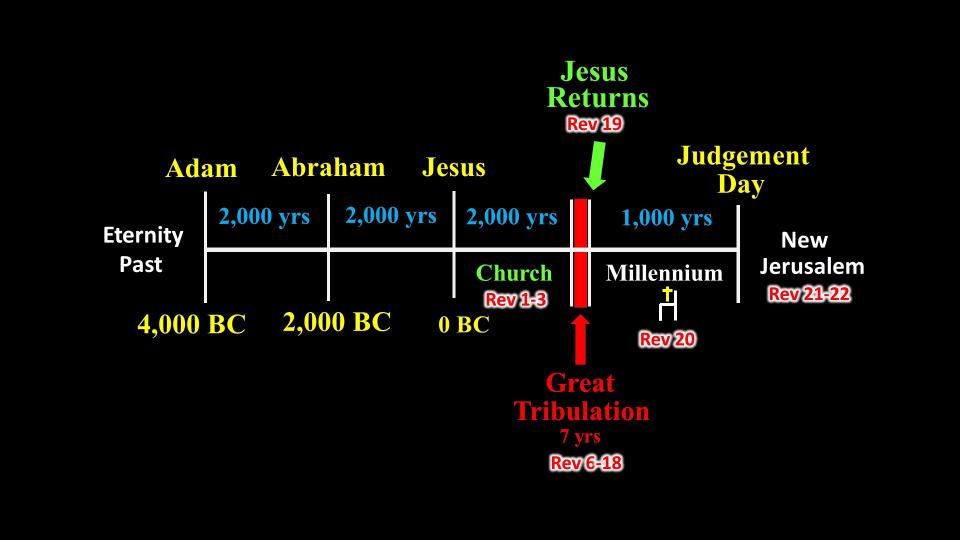 Jesus Returns
Rev 19

Adam
Abraham
Jesus
Judgement Day

Eternity Past
2,000 yrs
2,000 yrs
2,000 yrs
1,000 yrs
New Jerusalem
Rev 21-22

Church
Rev 1-3
Millennium
Rev 20

4,000 BC
2,000 BC
0 BC

Great Tribulation
7 yrs
Rev 6-18